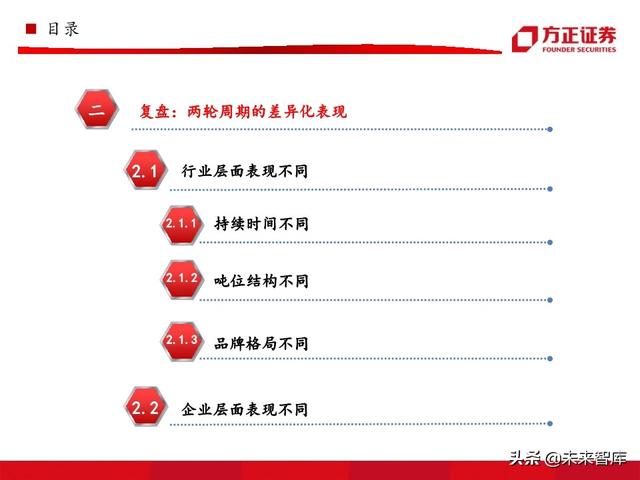 目录

方正证券
FOUNDER SECURITIES

二 复盘：两轮周期的差异化表现

2.1 行业层面表现不同

2.1.1 持续时间不同

2.1.2 吨位结构不同

2.1.3 品牌格局不同

2.2 企业层面表现不同

头条 @未来智库